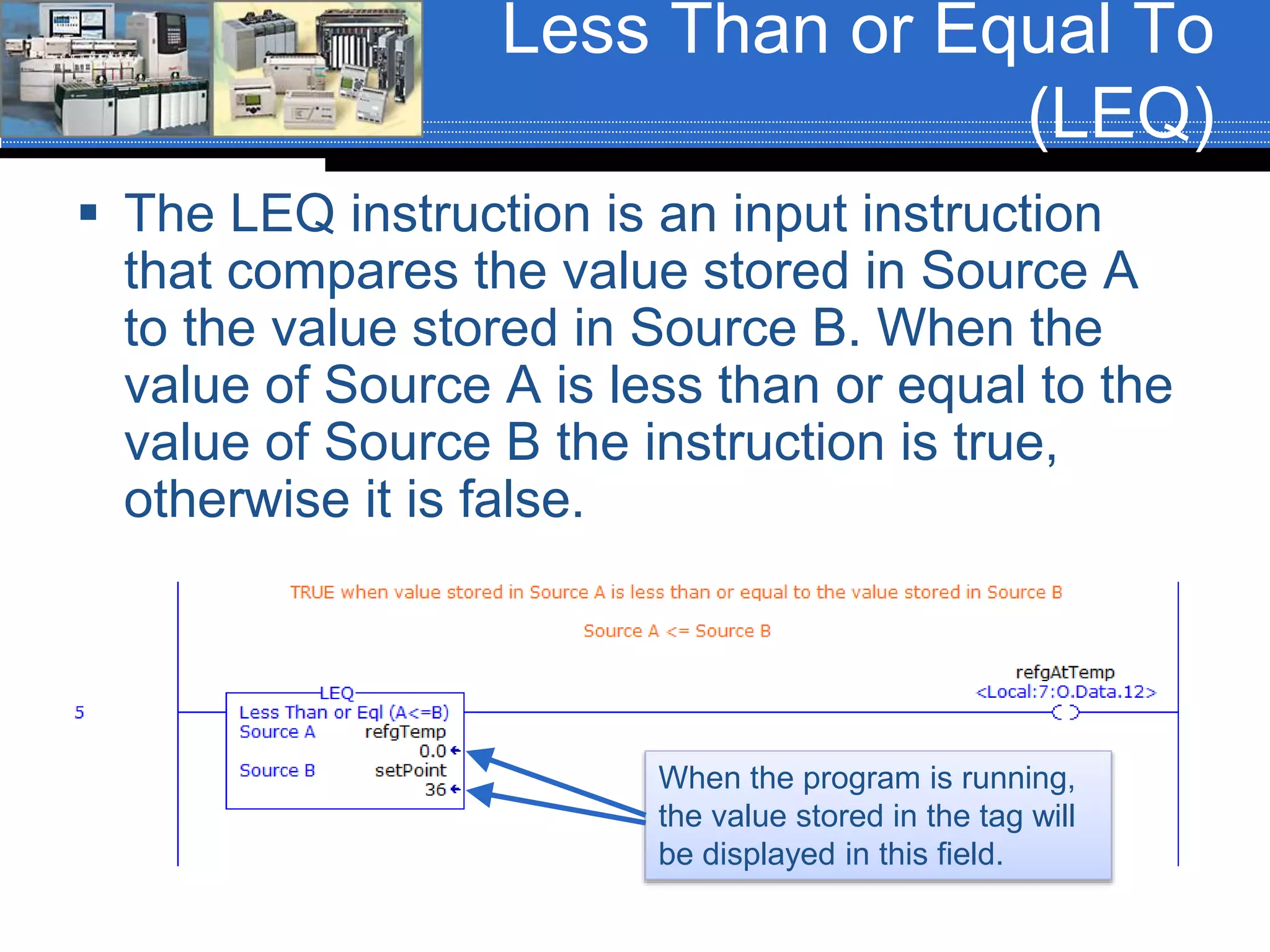 Less Than or Equal To (LEQ)

▪ The LEQ instruction is an input instruction that compares the value stored in Source A to the value stored in Source B. When the value of Source A is less than or equal to the value of Source B the instruction is true, otherwise it is false.

TRUE when value stored in Source A is less than or equal to the value stored in Source B

Source A <= Source B

5

LEQ
Less Than or Eql (A<=B)
Source A refgTemp
0.0
Source B setPoint
36

refgAtTemp
<Local:7:O.Data.12>

When the program is running, the value stored in the tag will be displayed in this field.